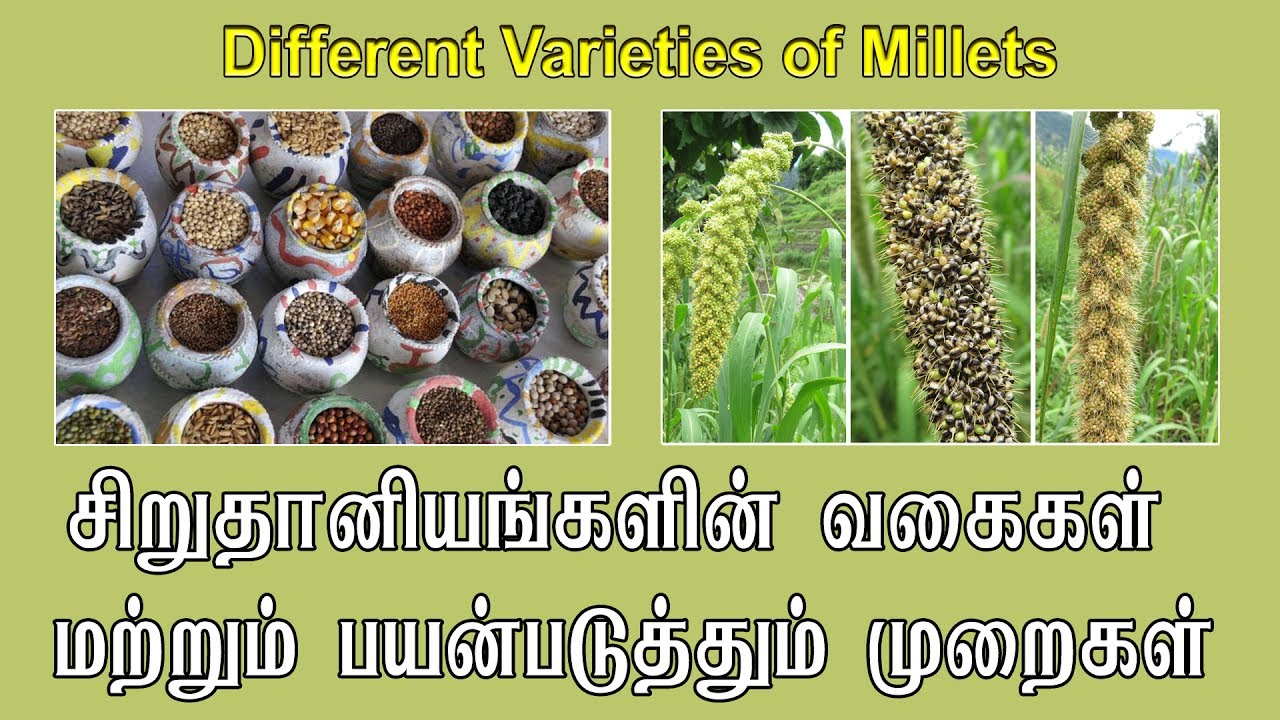 Different Varieties of Millets

சிறுதானியங்களின் வகைகள் மற்றும் பயன்படுத்தும் முறைகள்